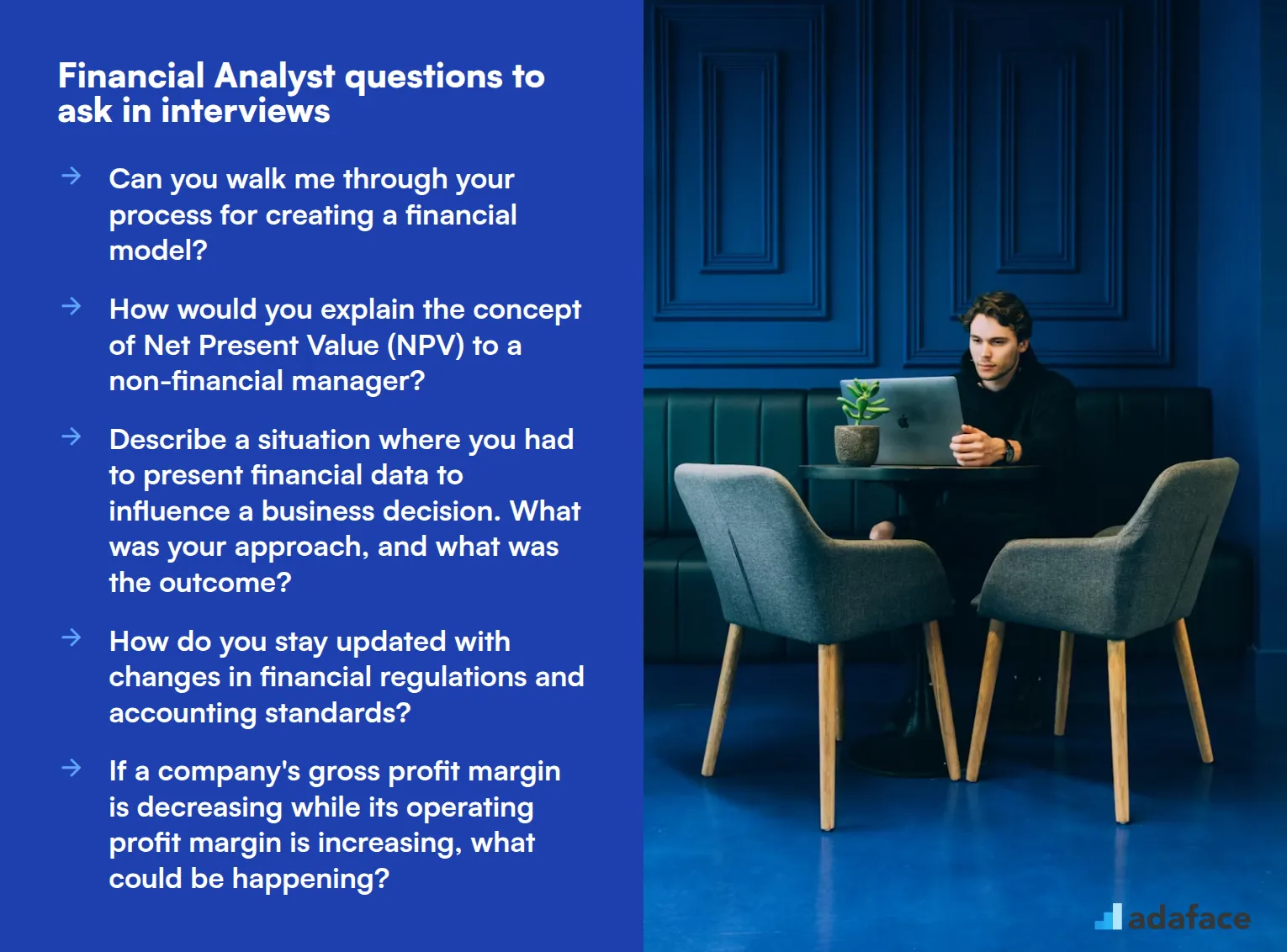 Financial Analyst questions to ask in interviews

→ Can you walk me through your process for creating a financial model?

→ How would you explain the concept of Net Present Value (NPV) to a non-financial manager?

→ Describe a situation where you had to present financial data to influence a business decision. What was your approach, and what was the outcome?

→ How do you stay updated with changes in financial regulations and accounting standards?

→ If a company's gross profit margin is decreasing while its operating profit margin is increasing, what could be happening?

adaface